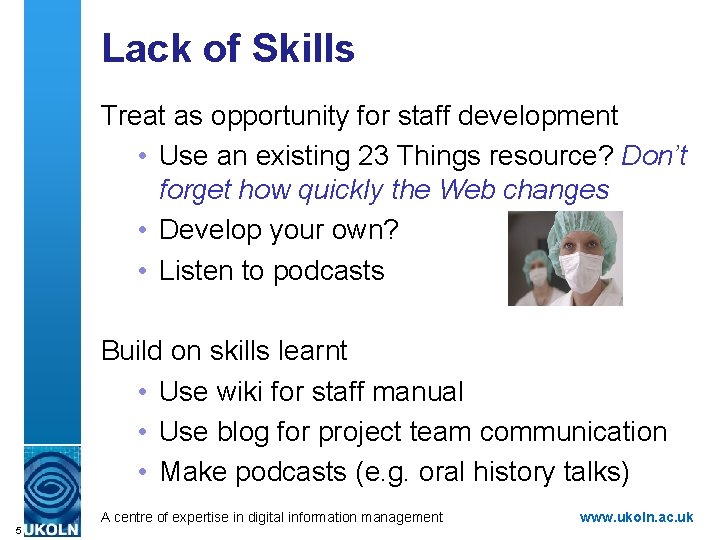 Lack of Skills

Treat as opportunity for staff development

• Use an existing 23 Things resource? Don't forget how quickly the Web changes
• Develop your own?
• Listen to podcasts

Build on skills learnt

• Use wiki for staff manual
• Use blog for project team communication
• Make podcasts (e.g. oral history talks)

5 UKOLN

A centre of expertise in digital information management

www.ukoln.ac.uk